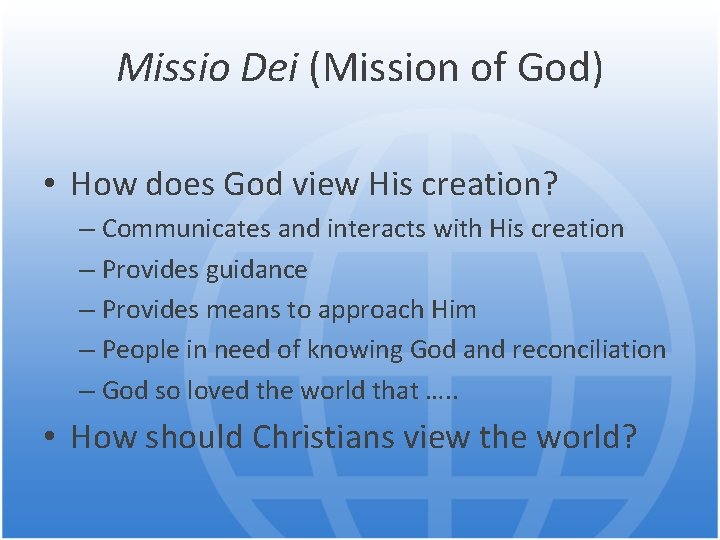 Missio Dei (Mission of God)

• How does God view His creation?
– Communicates and interacts with His creation
– Provides guidance
– Provides means to approach Him
– People in need of knowing God and reconciliation
– God so loved the world that …..

• How should Christians view the world?